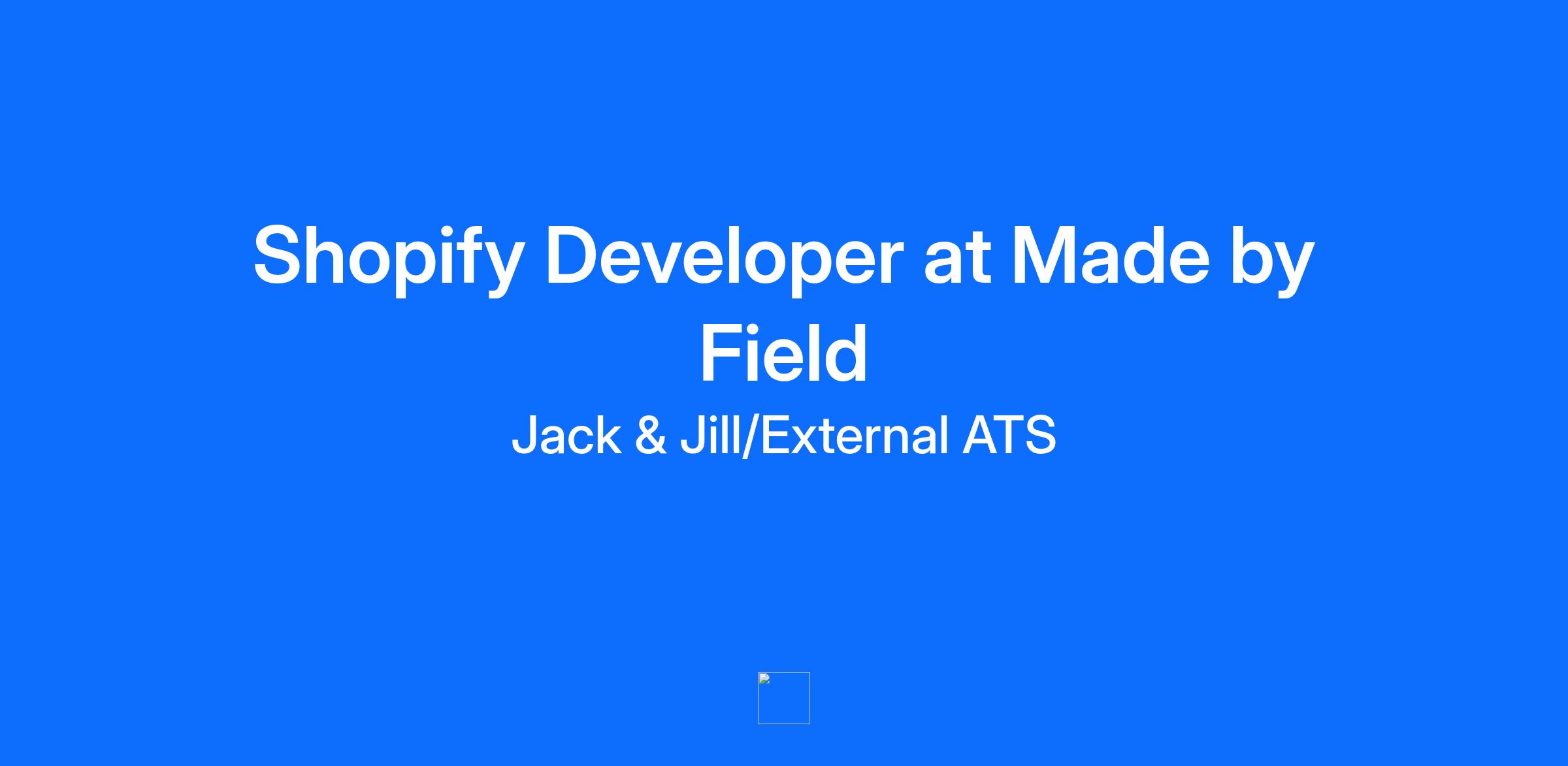 Shopify Developer at Made by Field

Jack & Jill/External ATS